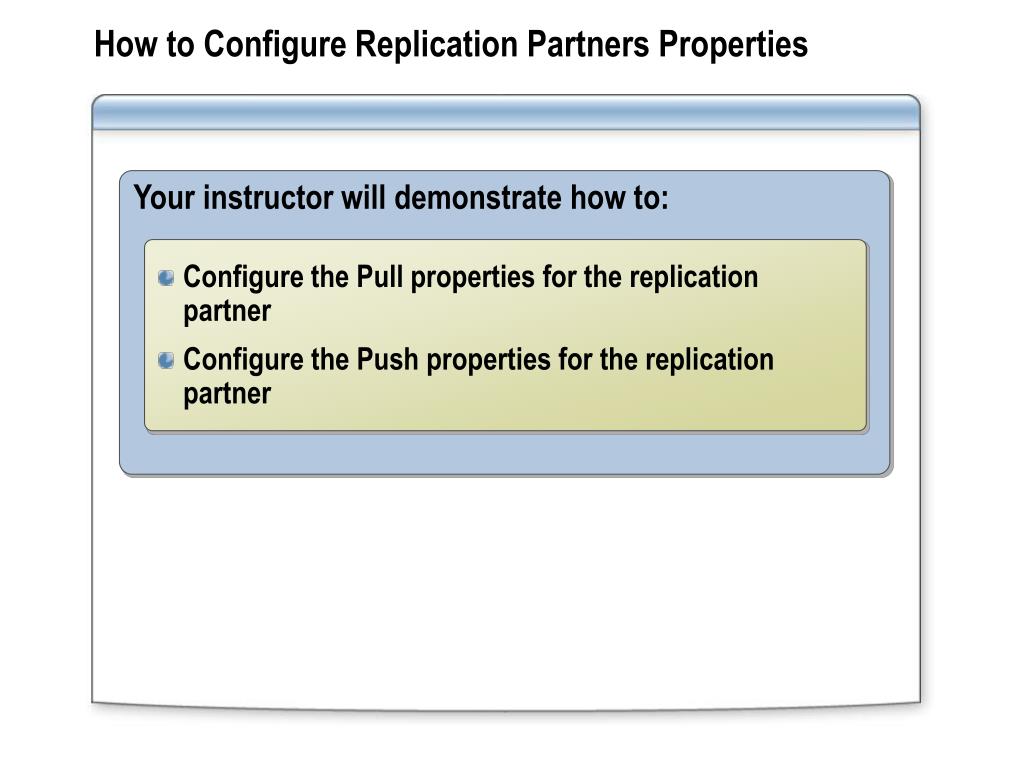 How to Configure Replication Partners Properties

Your instructor will demonstrate how to:

Configure the Pull properties for the replication partner

Configure the Push properties for the replication partner